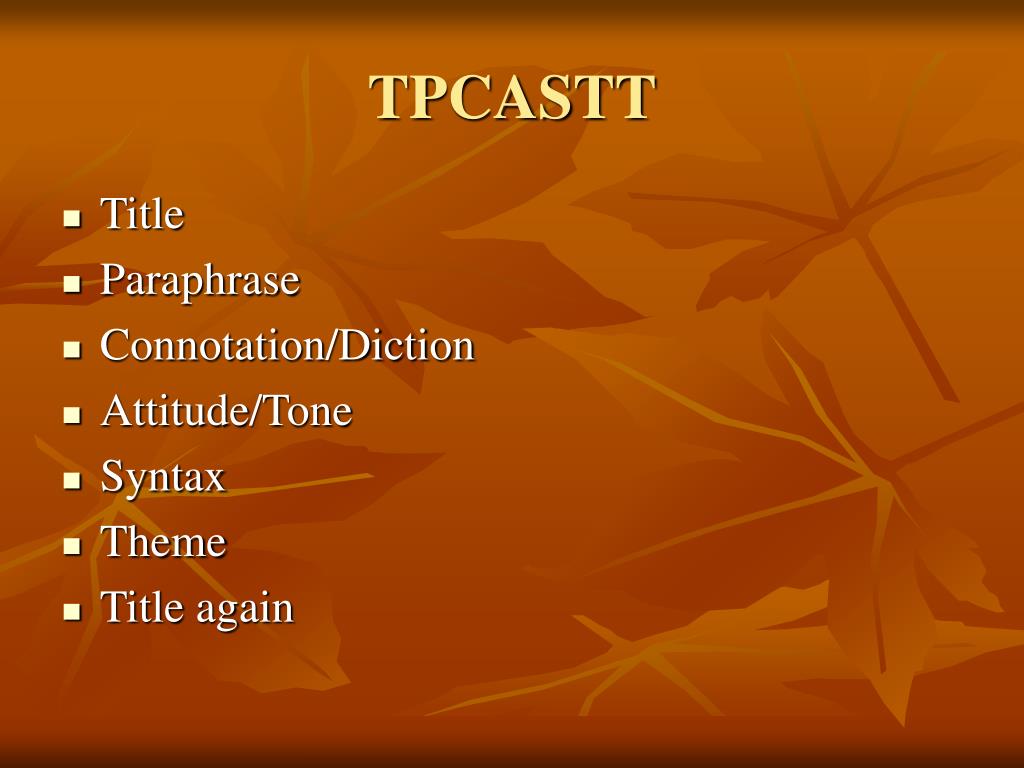 TPCASTT

- Title
- Paraphrase
- Connotation/Diction
- Attitude/Tone
- Syntax
- Theme
- Title again